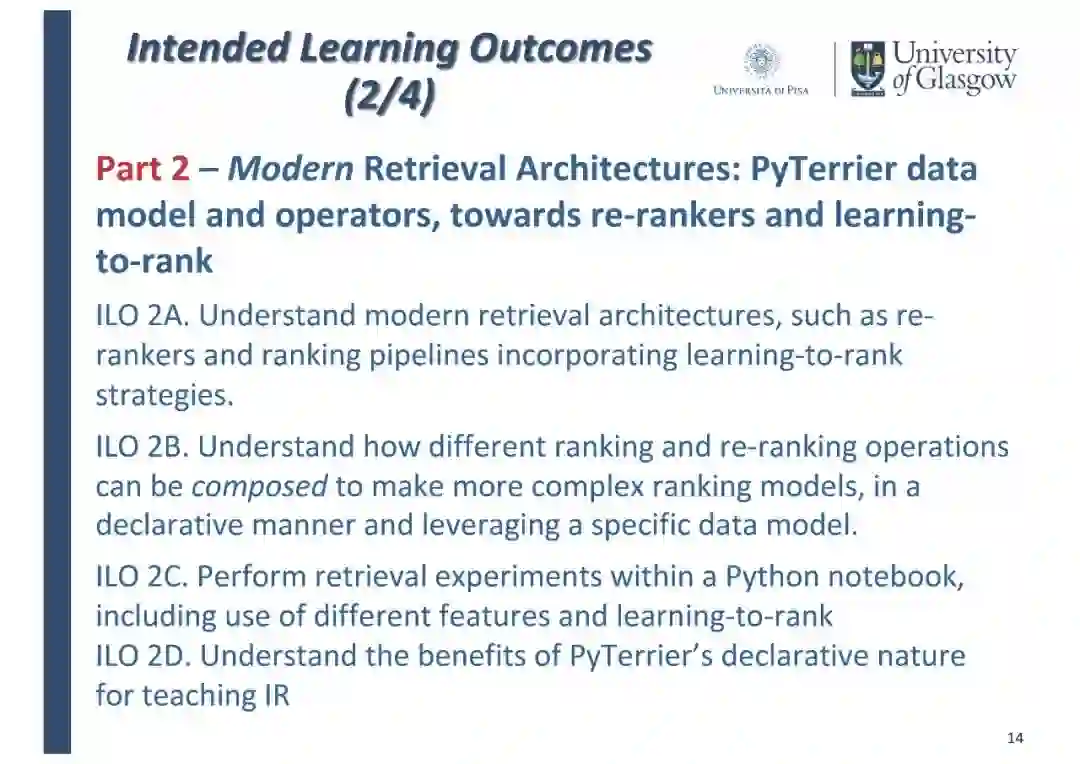 Intended Learning Outcomes (2/4)

Università di Pisa

University of Glasgow

Part 2 – Modern Retrieval Architectures: PyTerrier data model and operators, towards re-rankers and learning-to-rank

ILO 2A. Understand modern retrieval architectures, such as re-rankers and ranking pipelines incorporating learning-to-rank strategies.

ILO 2B. Understand how different ranking and re-ranking operations can be composed to make more complex ranking models, in a declarative manner and leveraging a specific data model.

ILO 2C. Perform retrieval experiments within a Python notebook, including use of different features and learning-to-rank
ILO 2D. Understand the benefits of PyTerrier's declarative nature for teaching IR

14